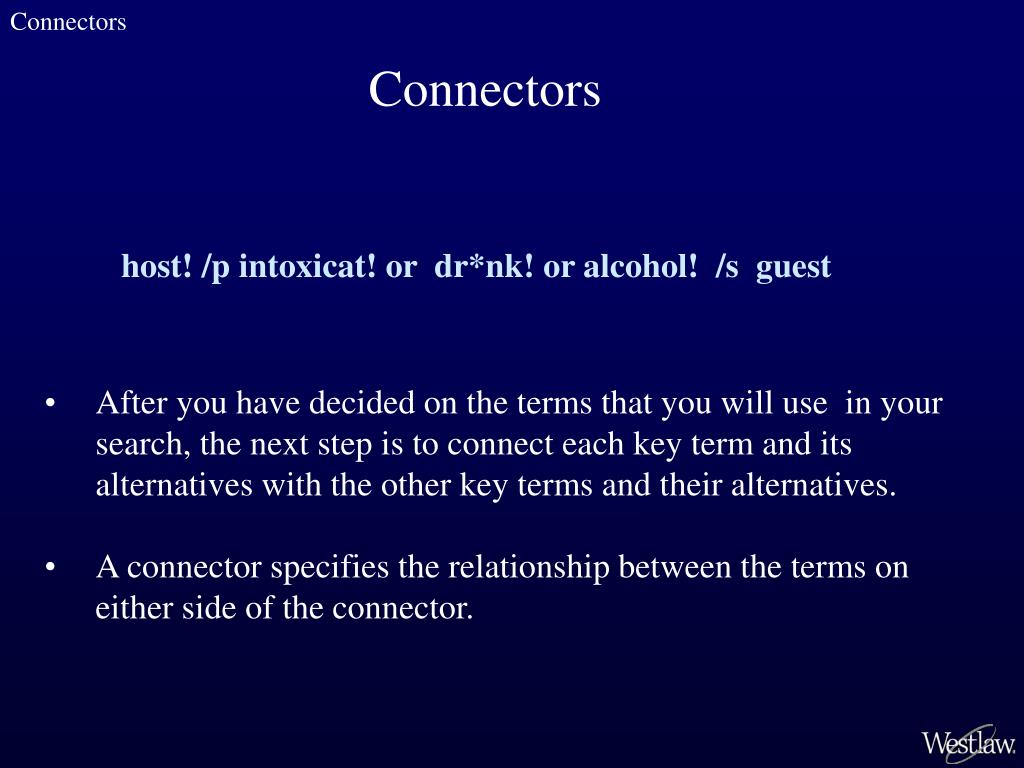 Connectors

Connectors

host! /p intoxicat! or dr*nk! or alcohol! /s guest

• After you have decided on the terms that you will use in your search, the next step is to connect each key term and its alternatives with the other key terms and their alternatives.

• A connector specifies the relationship between the terms on either side of the connector.

Westlaw.